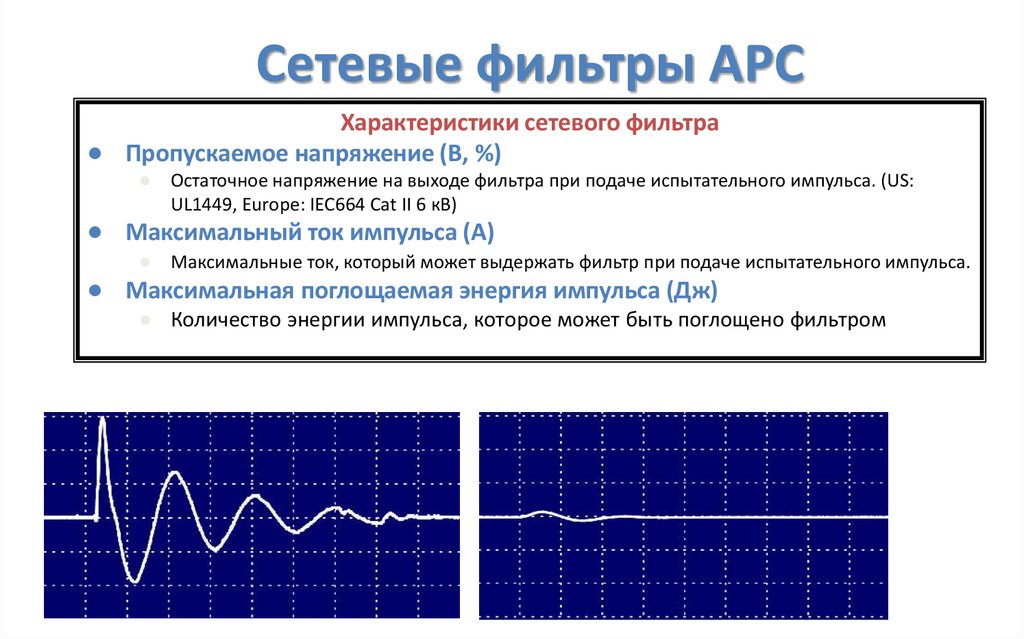 Сетевые фильтры APC

Характеристики сетевого фильтра

Пропускаемое напряжение (В, %)

Остаточное напряжение на выходе фильтра при подаче испытательного импульса. (US: UL1449, Europe: IEC664 Cat II 6 кВ)

Максимальный ток импульса (А)

Максимальные ток, который может выдержать фильтр при подаче испытательного импульса.

Максимальная поглощаемая энергия импульса (Дж)

Количество энергии импульса, которое может быть поглощено фильтром